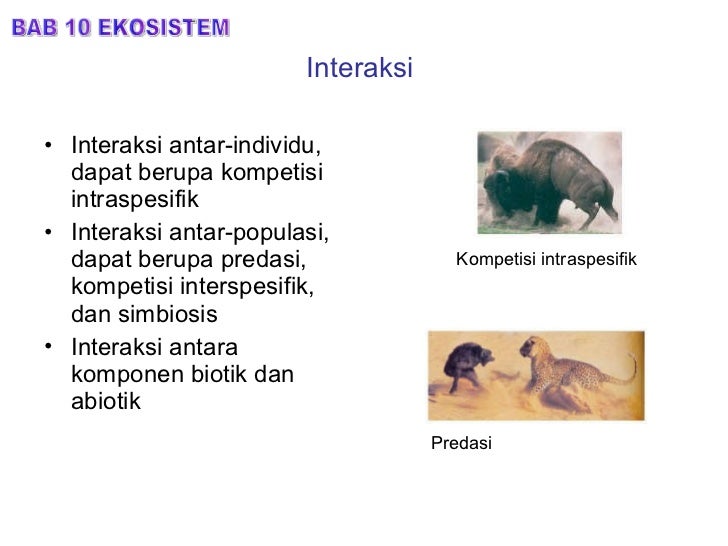 BAB 10 EKOSISTEM

Interaksi

• Interaksi antar-individu, dapat berupa kompetisi intraspesifik
• Interaksi antar-populasi, dapat berupa predasi, kompetisi interspesifik, dan simbiosis
• Interaksi antara komponen biotik dan abiotik

Kompetisi intraspesifik

Predasi